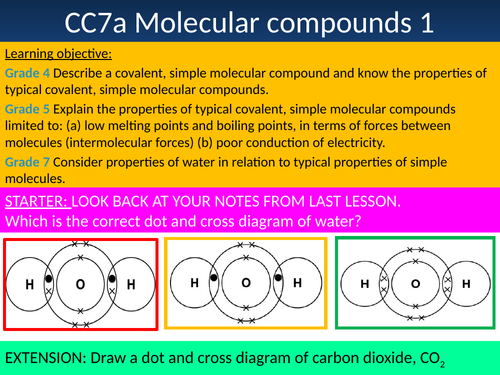 CC7a Molecular compounds 1

Learning objective:

Grade 4 Describe a covalent, simple molecular compound and know the properties of typical covalent, simple molecular compounds.

Grade 5 Explain the properties of typical covalent, simple molecular compounds limited to: (a) low melting points and boiling points, in terms of forces between molecules (intermolecular forces) (b) poor conduction of electricity.

Grade 7 Consider properties of water in relation to typical properties of simple molecules.

STARTER: LOOK BACK AT YOUR NOTES FROM LAST LESSON.
Which is the correct dot and cross diagram of water?

H O H

H O H

H O H

EXTENSION: Draw a dot and cross diagram of carbon dioxide, $CO_2$